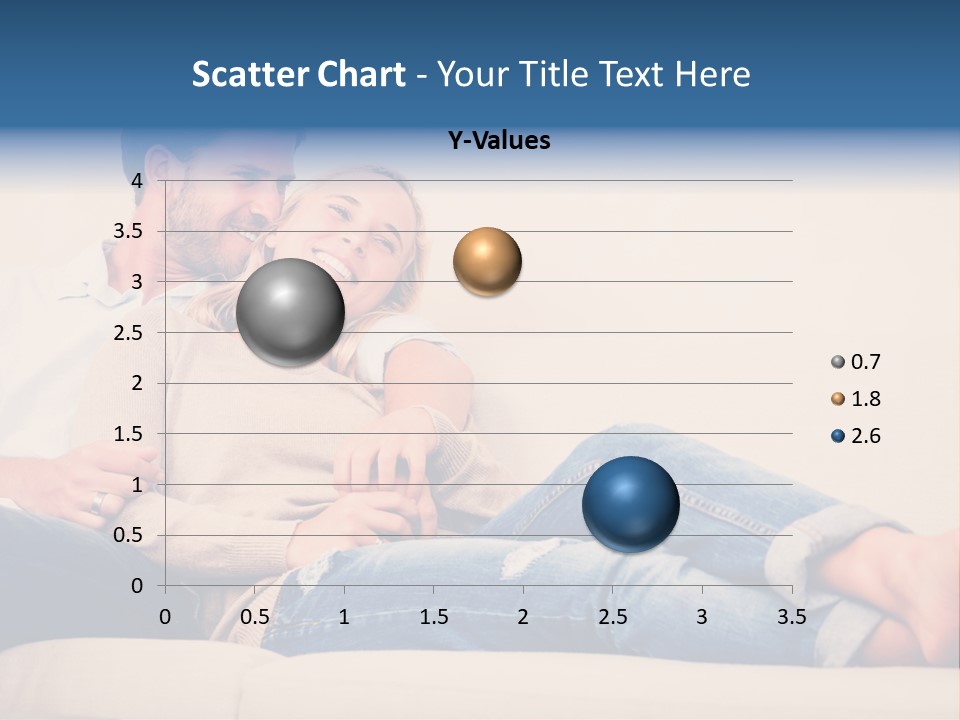 Scatter Chart - Your Title Text Here

Y-Values

4
3.5
3
2.5
2
1.5
1
0.5
0

0 0.5 1 1.5 2 2.5 3 3.5

0.7
1.8
2.6